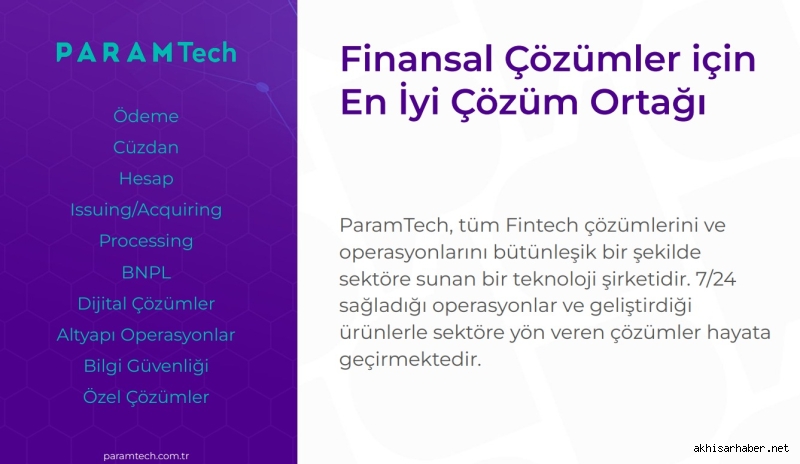 PARAMTech

Ödeme
Cüzdan
Hesap
Issuing/Acquiring
Processing
BNPL
Dijital Çözümler
Altyapı Operasyonlar
Bilgi Güvenliği
Özel Çözümler

paramtech.com.tr

Finansal Çözümler için En İyi Çözüm Ortağı

ParamTech, tüm Fintech çözümlerini ve operasyonlarını bütünleşik bir şekilde sektöre sunan bir teknoloji şirketidir. 7/24 sağladığı operasyonlar ve geliştirdiği ürünlerle sektöre yön veren çözümler hayata geçirmektedir.

akhisarhaber.net